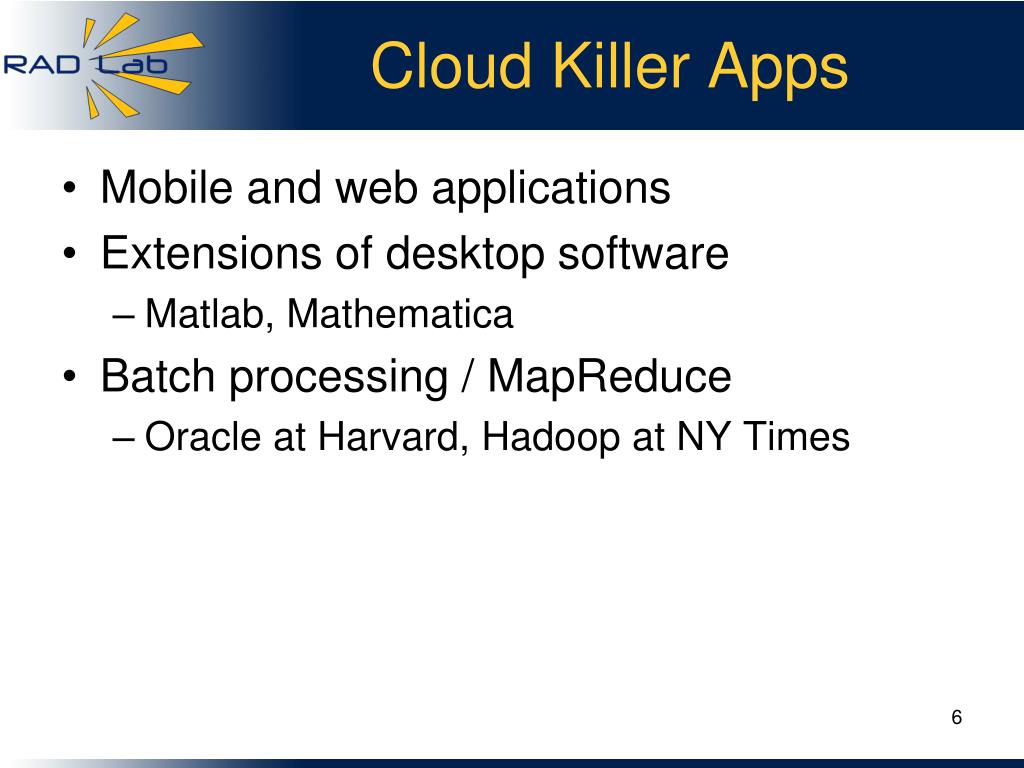 RAD Lab

Cloud Killer Apps

• Mobile and web applications
• Extensions of desktop software
– Matlab, Mathematica
• Batch processing / MapReduce
– Oracle at Harvard, Hadoop at NY Times

6